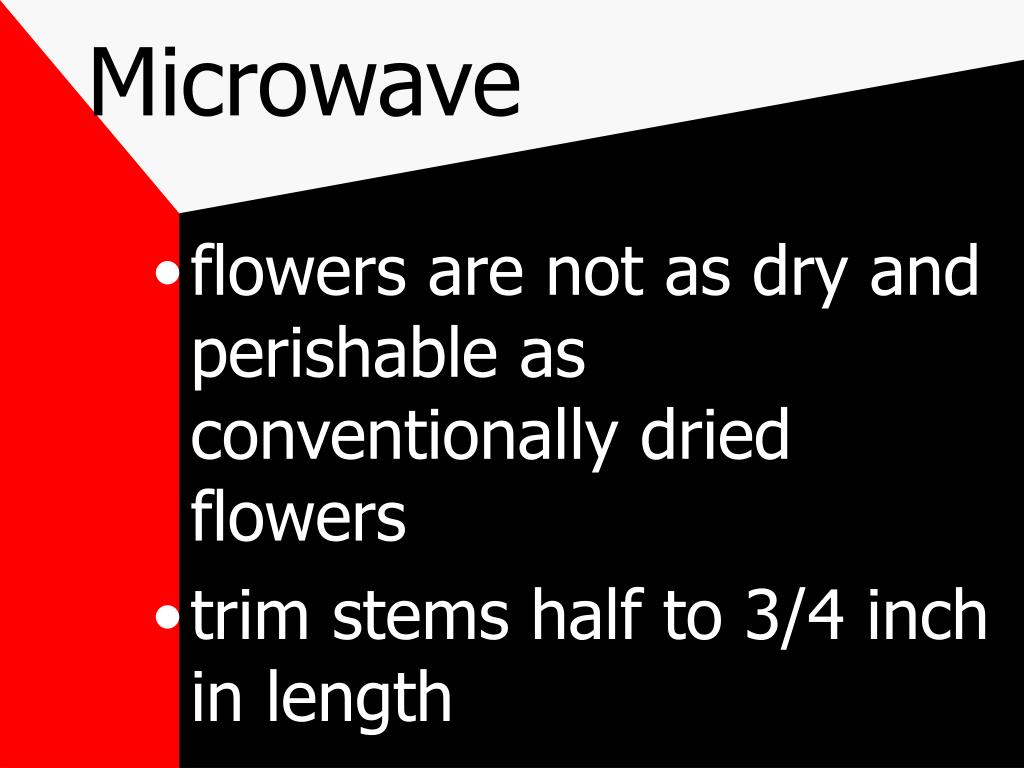 Microwave

• flowers are not as dry and perishable as conventionally dried flowers
• trim stems half to 3/4 inch in length